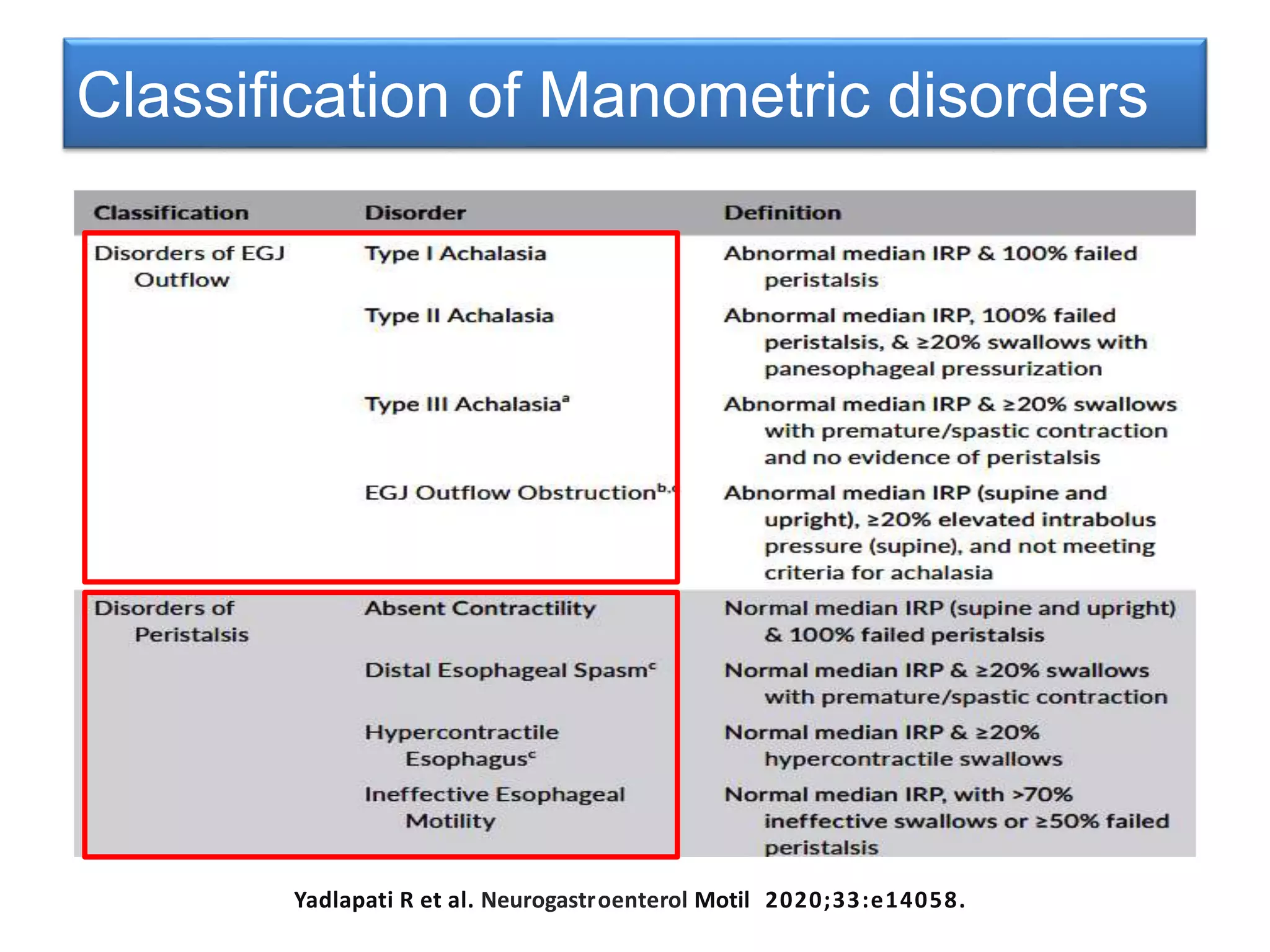 Classification of Manometric disorders

| Classification | Disorder | Definition |
|---|---|---|
| Disorders of EGJ Outflow | Type I Achalasia | Abnormal median IRP & 100% failed peristalsis |
| | Type II Achalasia | Abnormal median IRP, 100% failed peristalsis, & ≥20% swallows with panesophageal pressurization |
| | Type III Achalasia$^{a}$ | Abnormal median IRP & ≥20% swallows with premature/spastic contraction and no evidence of peristalsis |
| | EGJ Outflow Obstruction$^{b,c}$ | Abnormal median IRP (supine and upright), ≥20% elevated intrabolus pressure (supine), and not meeting criteria for achalasia |
| Disorders of Peristalsis | Absent Contractility | Normal median IRP (supine and upright) & 100% failed peristalsis |
| | Distal Esophageal Spasm$^{c}$ | Normal median IRP & ≥20% swallows with premature/spastic contraction |
| | Hypercontractile Esophagus$^{c}$ | Normal median IRP & ≥20% hypercontractile swallows |
| | Ineffective Esophageal Motility | Normal median IRP, with >70% ineffective swallows or ≥50% failed peristalsis |

Yadlapati R et al. Neurogastroenterol Motil 2020;33:e14058.